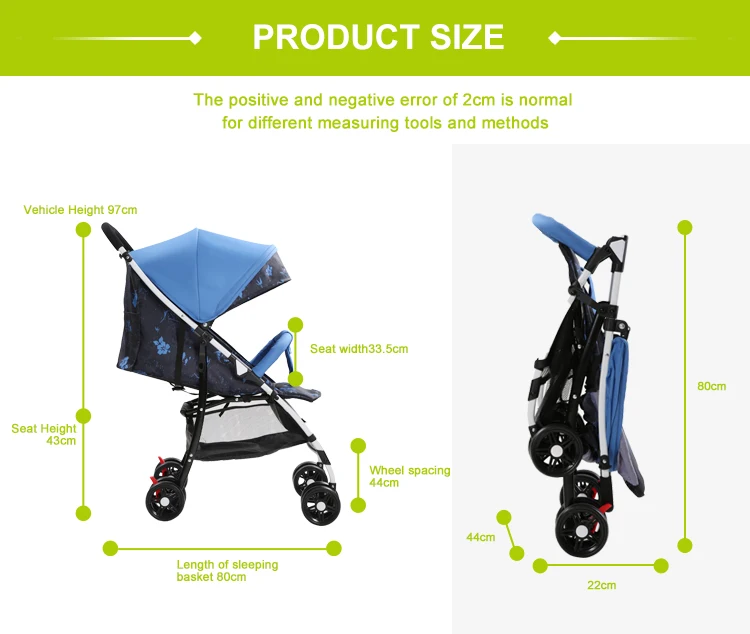 PRODUCT SIZE

The positive and negative error of 2cm is normal for different measuring tools and methods

Vehicle Height 97cm

Seat width33.5cm

Seat Height 43cm

Wheel spacing 44cm

Length of sleeping basket 80cm

80cm

44cm

22cm